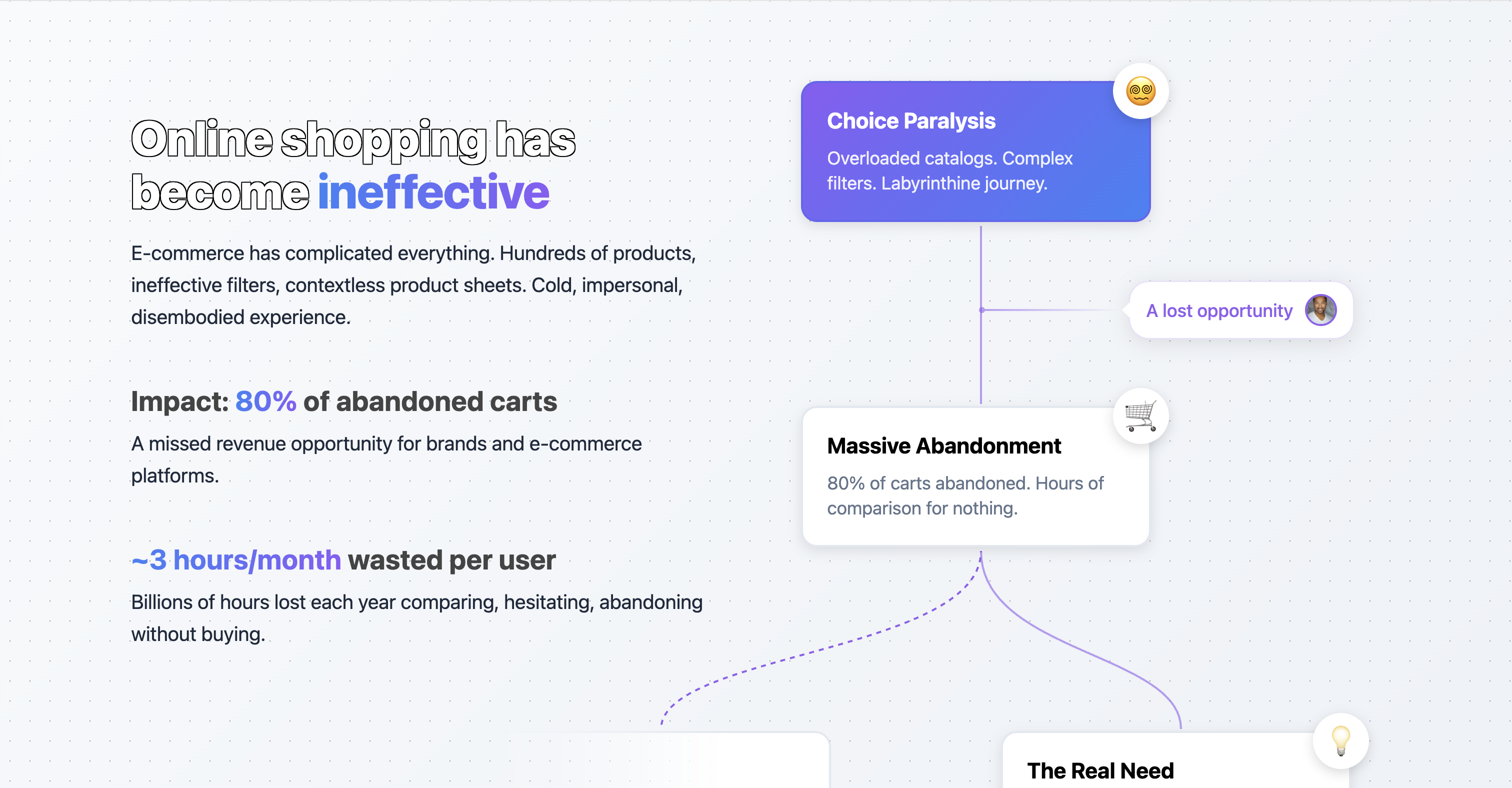 Online shopping has become ineffective

E-commerce has complicated everything. Hundreds of products, ineffective filters, contextless product sheets. Cold, impersonal, disembodied experience.

Impact: 80% of abandoned carts

A missed revenue opportunity for brands and e-commerce platforms.

~3 hours/month wasted per user

Billions of hours lost each year comparing, hesitating, abandoning without buying.

Choice Paralysis

Overloaded catalogs. Complex filters. Labyrinthine journey.

A lost opportunity

Massive Abandonment

80% of carts abandoned. Hours of comparison for nothing.

The Real Need